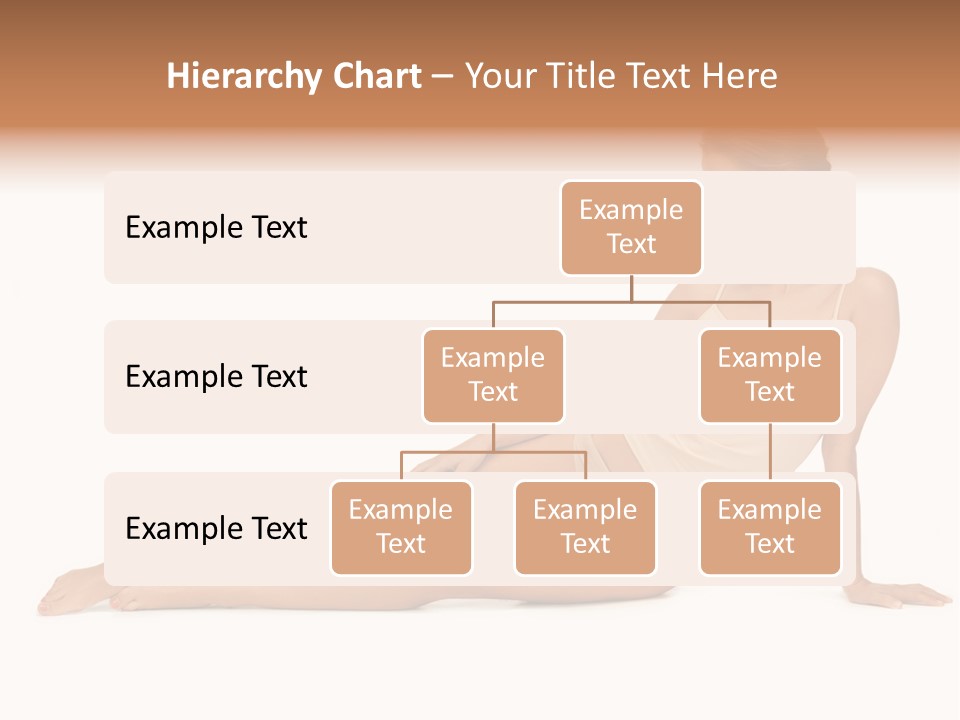 Hierarchy Chart – Your Title Text Here

Example Text

Example Text

Example Text

Example Text

Example Text

Example Text

Example Text

Example Text

Example Text